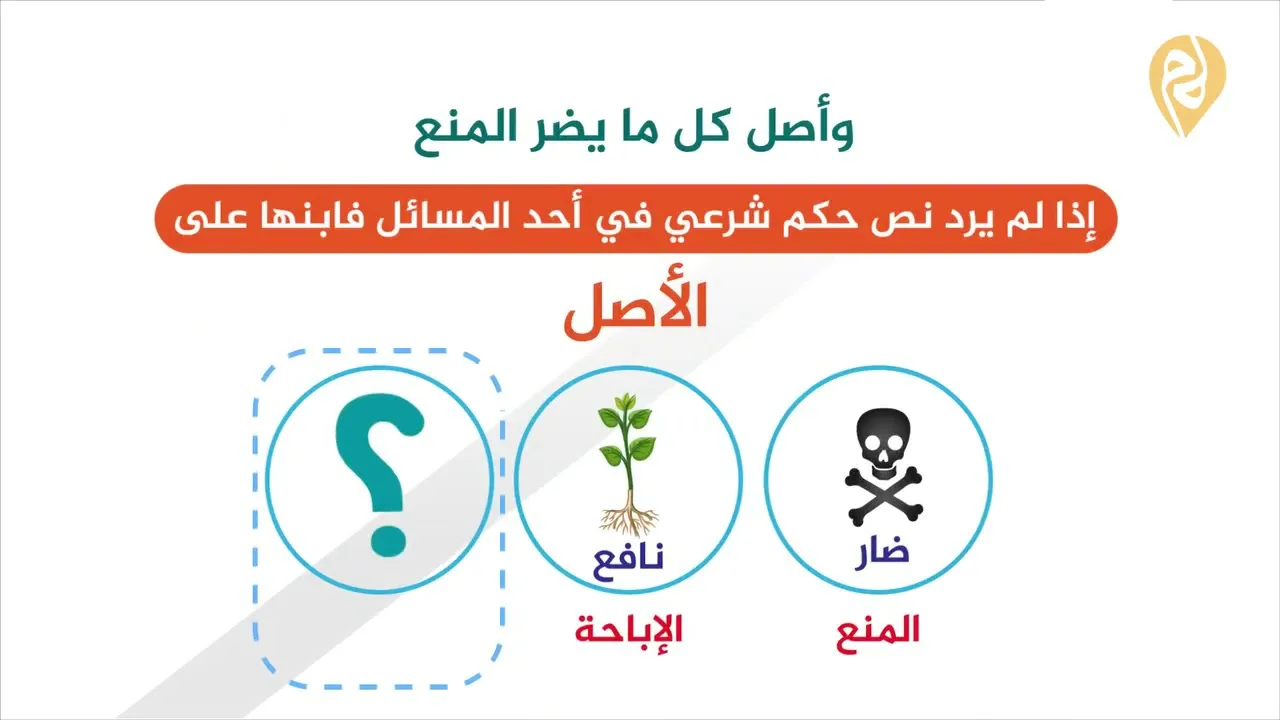 وأصل كل ما يضر المنع

إذا لم يرد نص حكم شرعي في أحد المسائل فابنها على

الأصل

ضار

المنع

نافع

الإباحة

؟